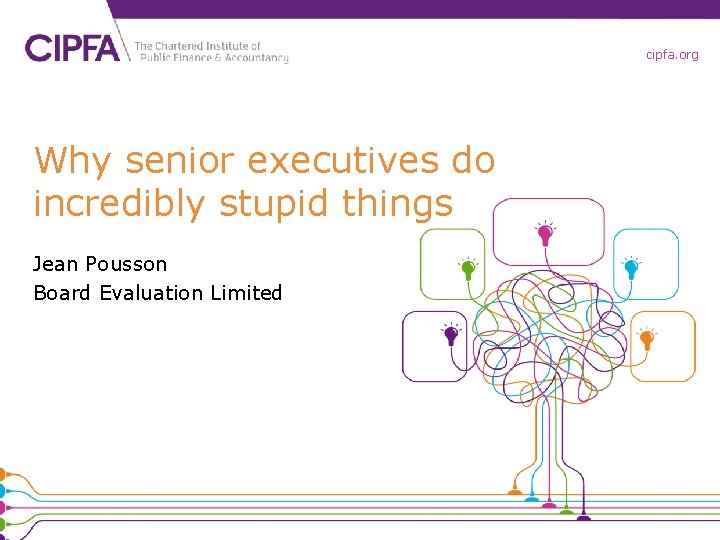 CIPFA The Chartered Institute of Public Finance & Accountancy

cipfa.org

Why senior executives do incredibly stupid things

Jean Pousson
Board Evaluation Limited